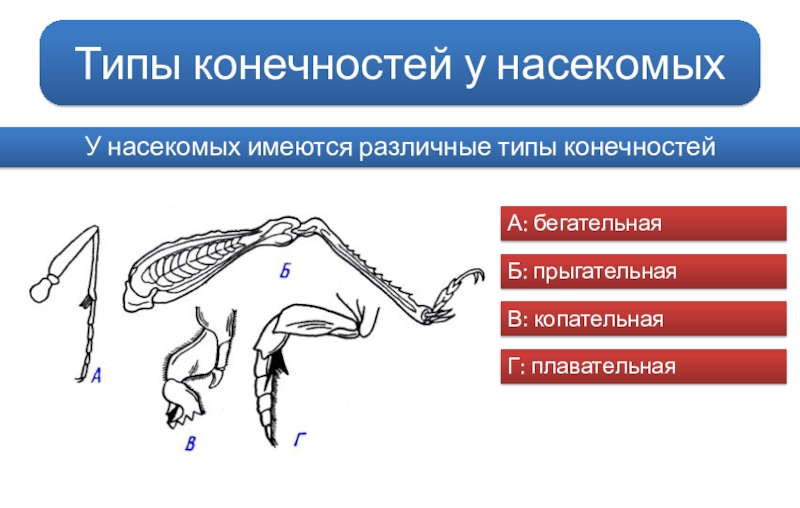 Типы конечностей у насекомых

У насекомых имеются различные типы конечностей

А

Б

В

Г

А: бегательная

Б: прыгательная

В: копательная

Г: плавательная